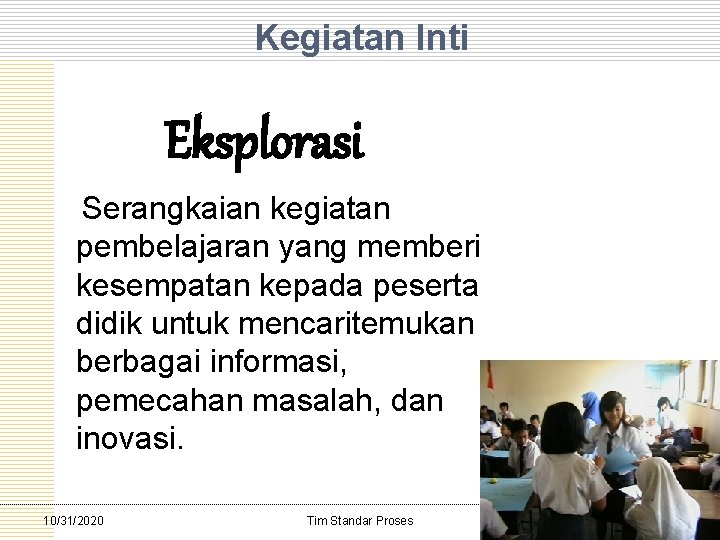 Kegiatan Inti

Eksplorasi

Serangkaian kegiatan pembelajaran yang memberi kesempatan kepada peserta didik untuk mencaritemukan berbagai informasi, pemecahan masalah, dan inovasi.

10/31/2020

Tim Standar Proses